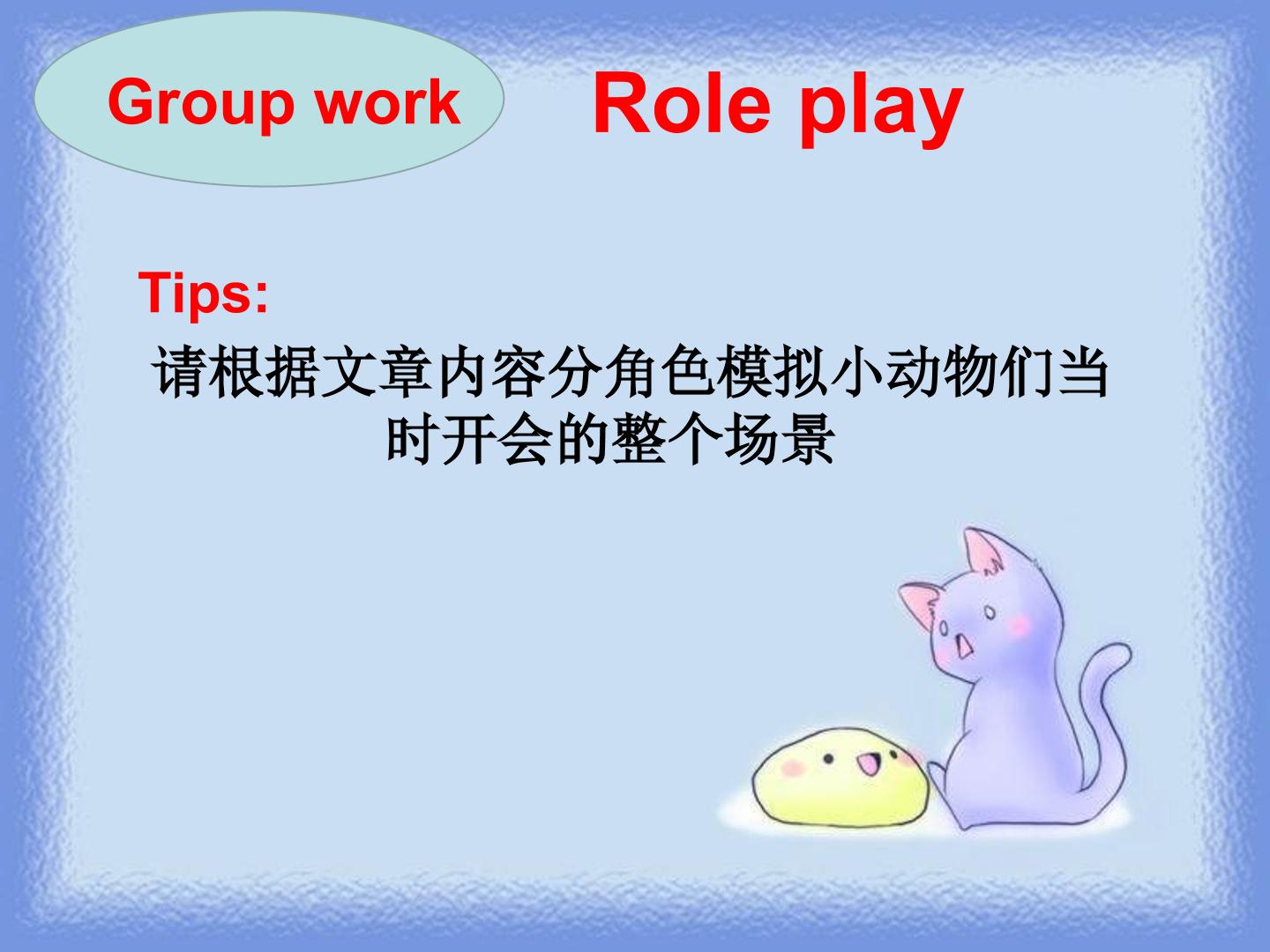 Group work

Role play

Tips:

请根据文章内容分角色模拟小动物们当时开会的整个场景